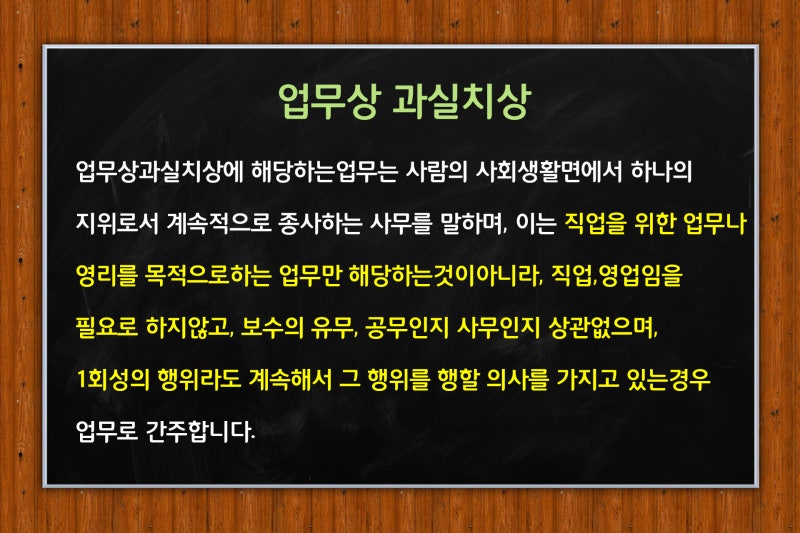 업무상 과실치상

업무상과실치상에 해당하는업무는 사람의 사회생활면에서 하나의 지위로서 계속적으로 종사하는 사무를 말하며, 이는 직업을 위한 업무나 영리를 목적으로하는 업무만 해당하는것이아니라, 직업,영업임을 필요로 하지않고, 보수의 유무, 공무인지 사무인지 상관없으며, 1회성의 행위라도 계속해서 그 행위를 행할 의사를 가지고 있는경우 업무로 간주합니다.